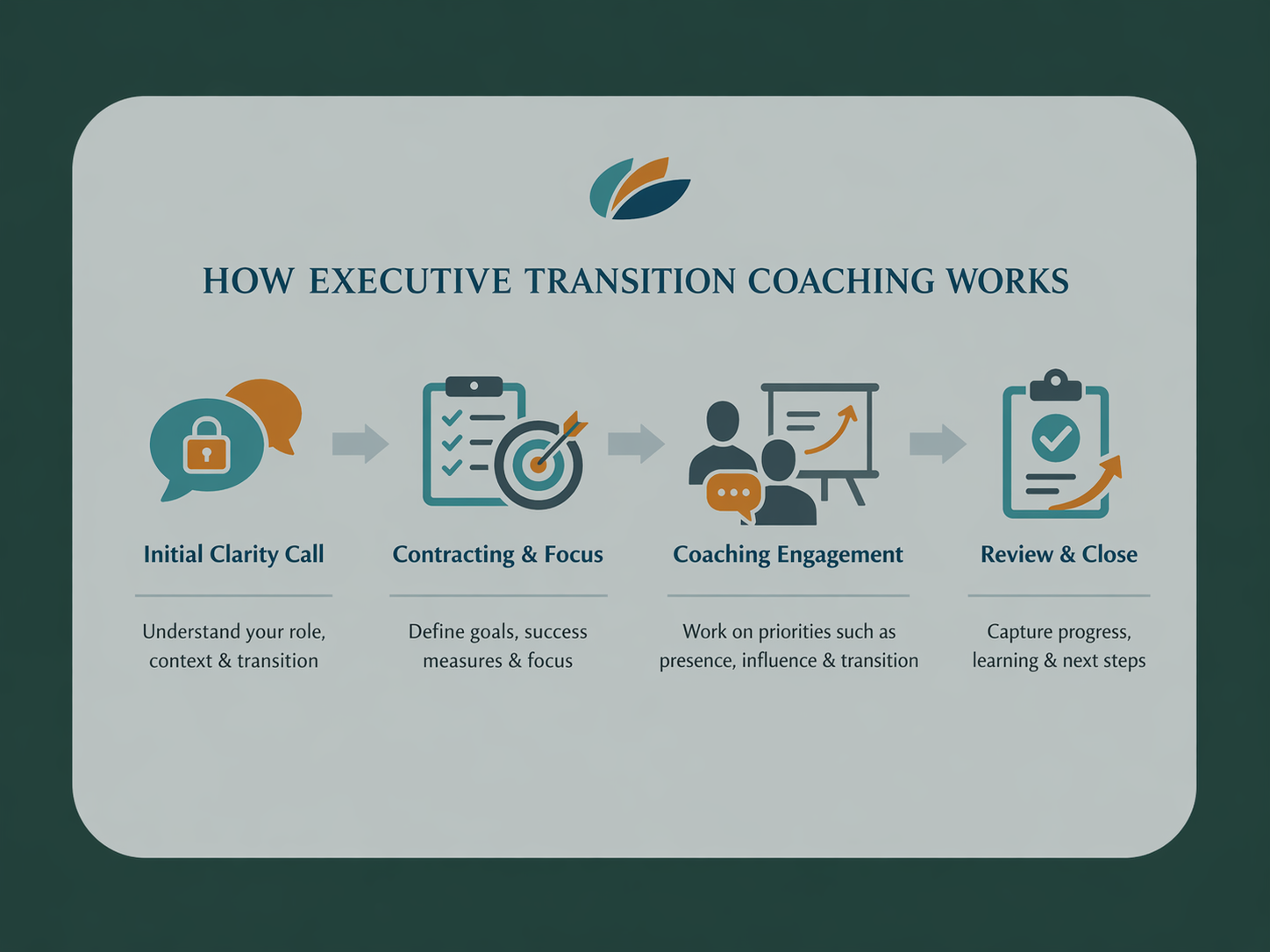 HOW EXECUTIVE TRANSITION COACHING WORKS

Initial Clarity Call

Understand your role, context & transition

Contracting & Focus

Define goals, success measures & focus

Coaching Engagement

Work on priorities such as presence, influence & transition

Review & Close

Capture progress, learning & next steps